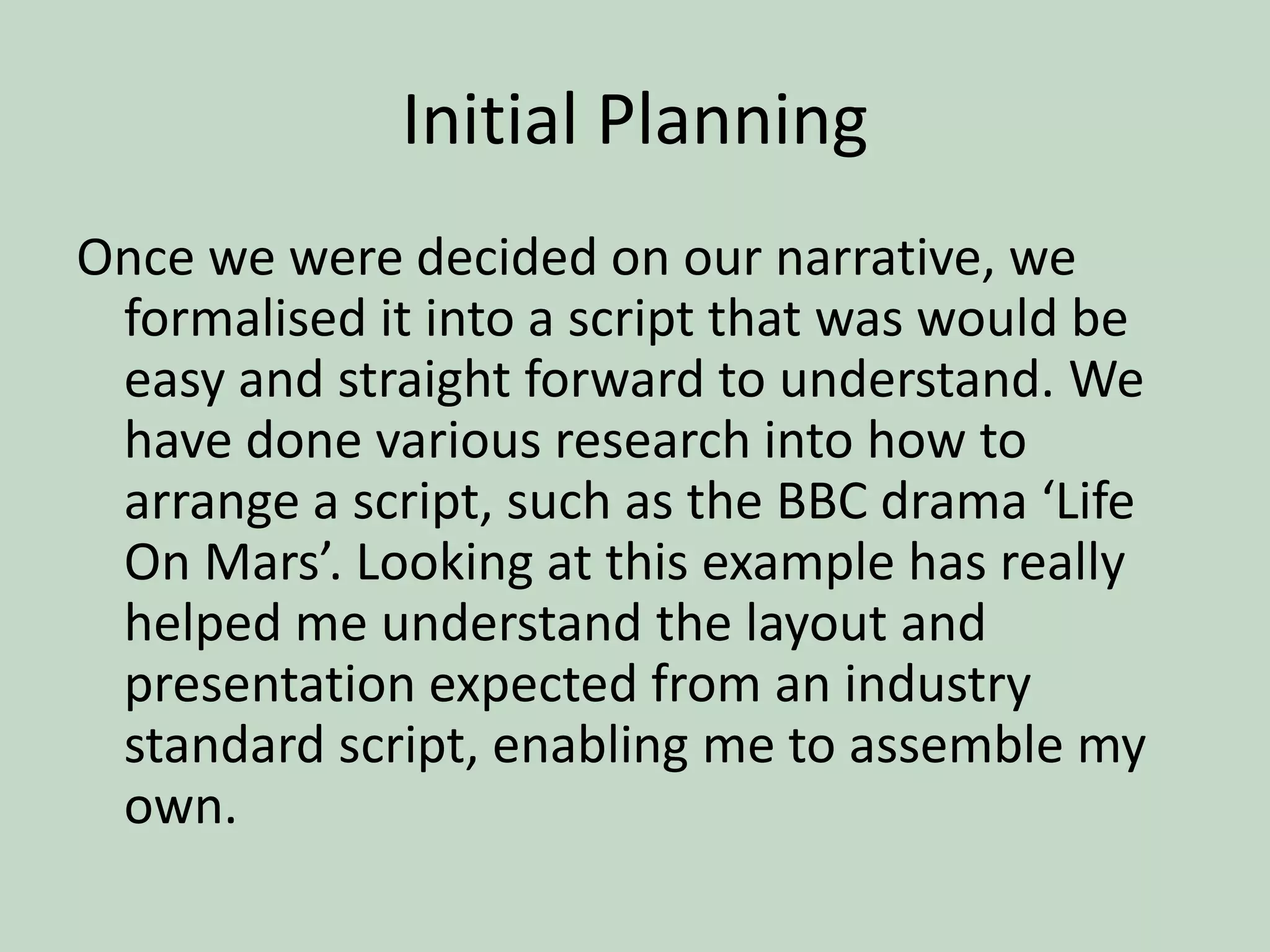 Initial Planning

Once we were decided on our narrative, we formalised it into a script that was would be easy and straight forward to understand. We have done various research into how to arrange a script, such as the BBC drama ‘Life On Mars’. Looking at this example has really helped me understand the layout and presentation expected from an industry standard script, enabling me to assemble my own.